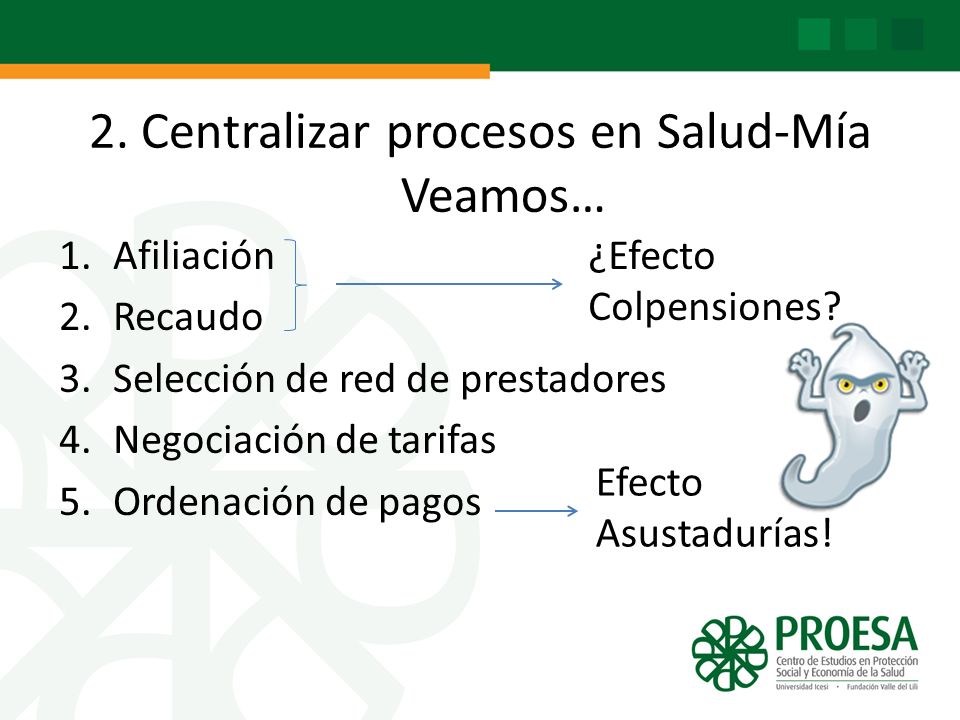 2. Centralizar procesos en Salud-Mía
Veamos…

1. Afiliación
2. Recaudo
3. Selección de red de prestadores
4. Negociación de tarifas
5. Ordenación de pagos

¿Efecto Colpensiones?

Efecto Asustadurías!

PROESA
Centro de Estudios en Protección Social y Economía de la Salud
Universidad Icesi · Fundación Valle del Lili